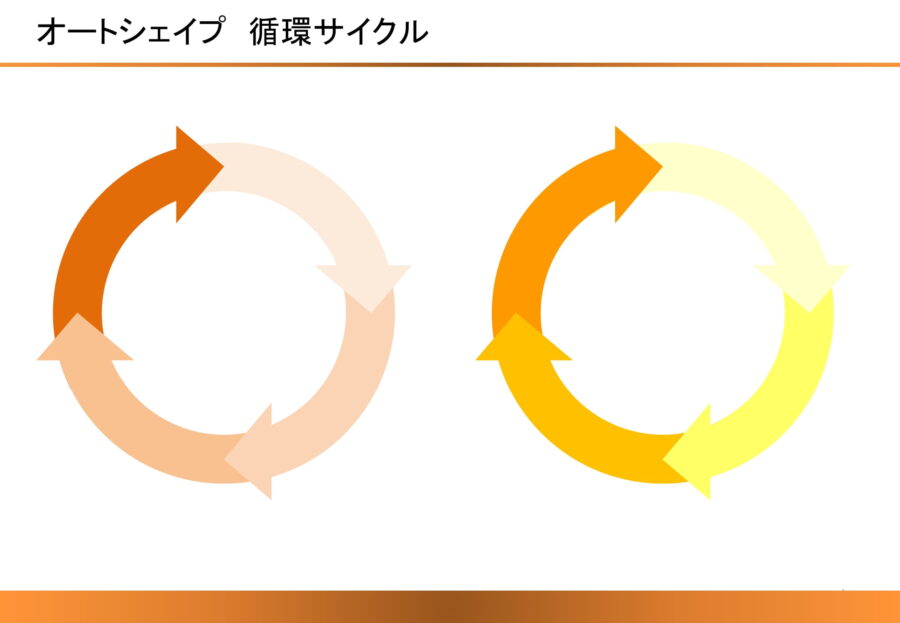 オートシェイプ　循環サイクル